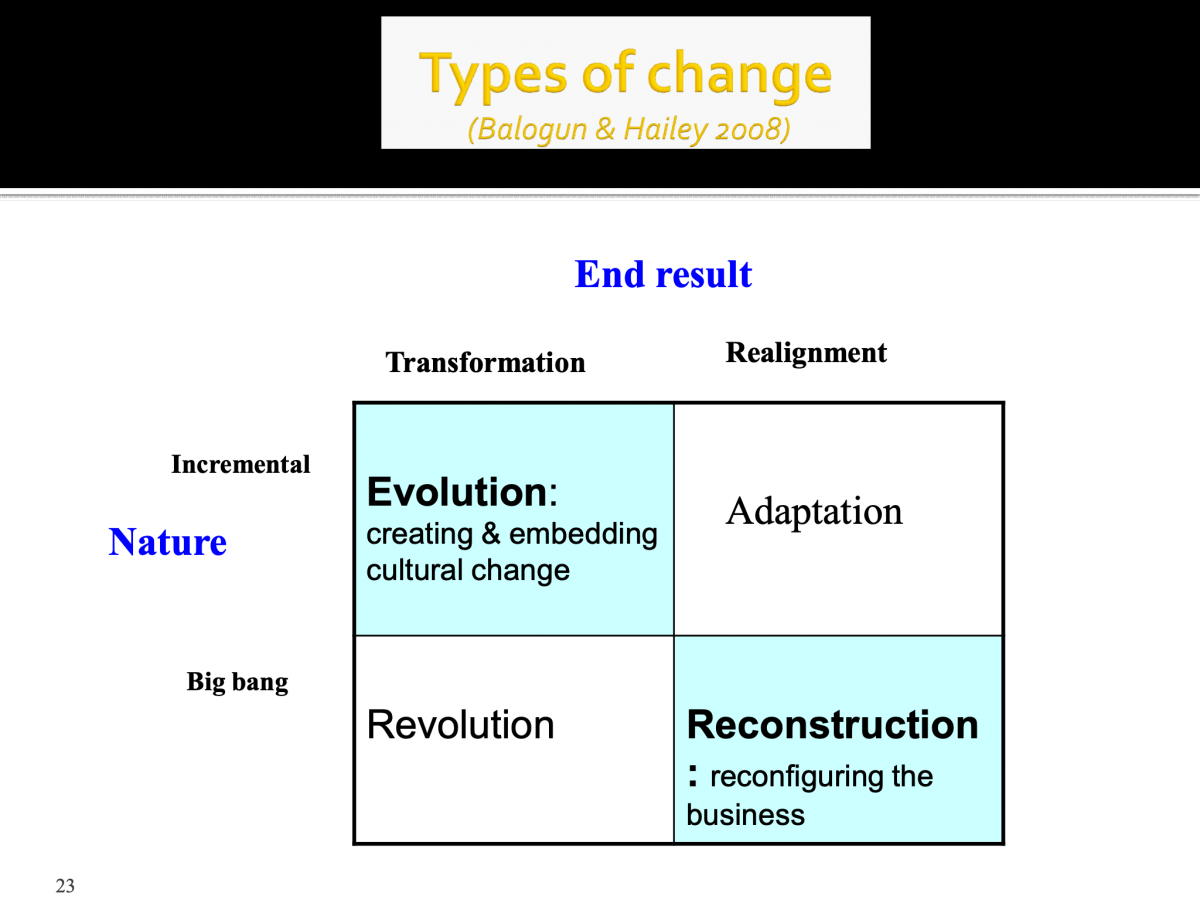 Types of change
(Balogun & Hailey 2008)

End result

Nature

| | Transformation | Realignment |
|---|---|---|
| Incremental | Evolution: creating & embedding cultural change | Adaptation |
| Big bang | Revolution | Reconstruction: reconfiguring the business |

23